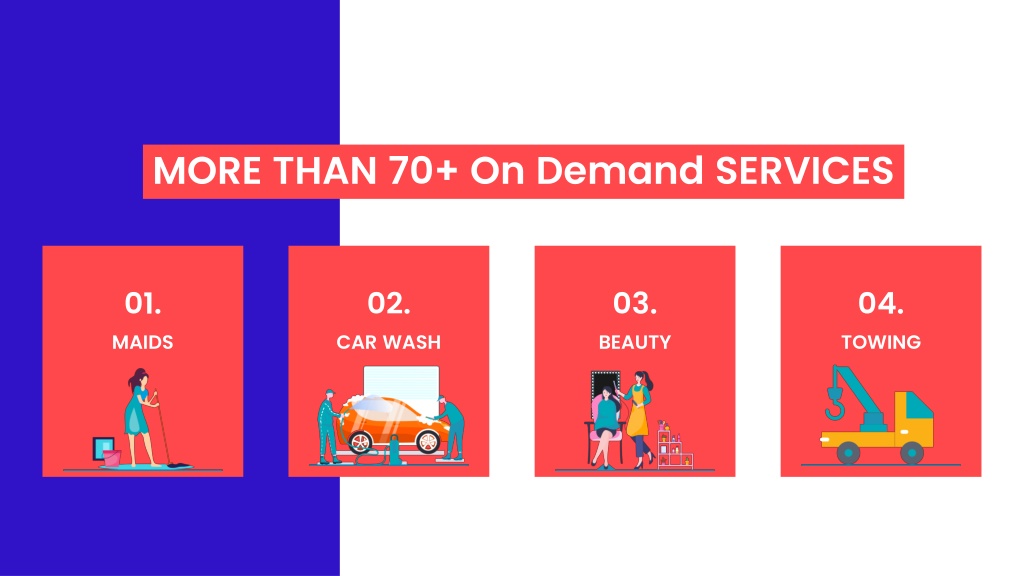 MORE THAN 70+ On Demand SERVICES

01.
MAIDS

02.
CAR WASH

03.
BEAUTY

04.
TOWING